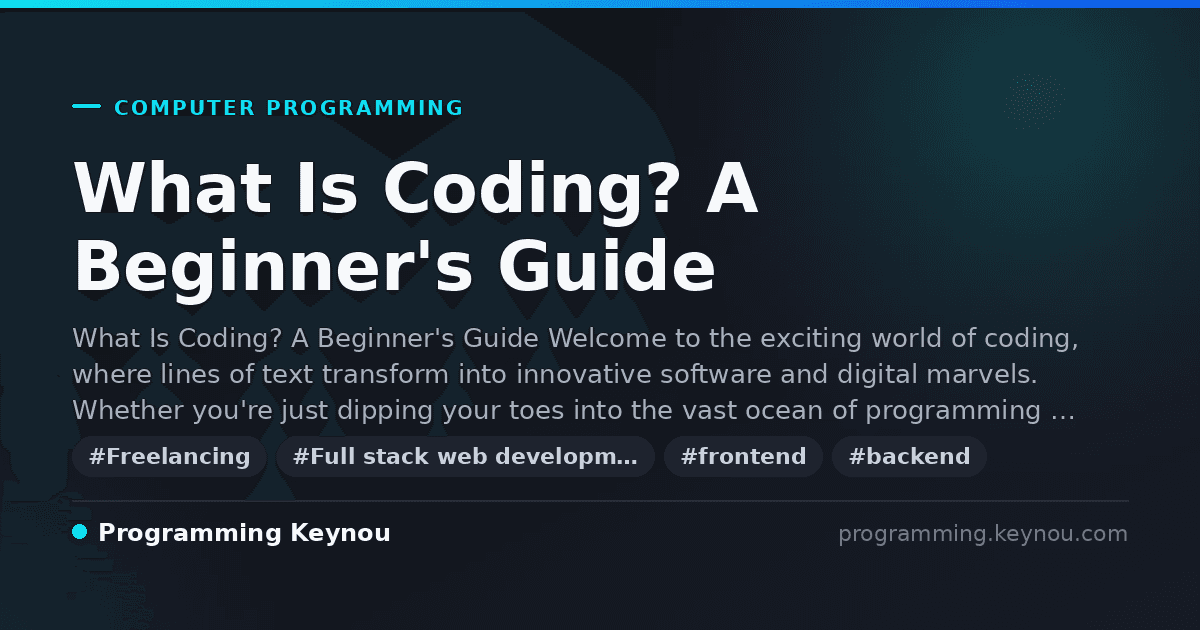 COMPUTER PROGRAMMING

What Is Coding? A Beginner's Guide

What Is Coding? A Beginner's Guide Welcome to the exciting world of coding, where lines of text transform into innovative software and digital marvels. Whether you're just dipping your toes into the vast ocean of programming …

#Freelancing #Full stack web developm… #frontend #backend

Programming Keynou

programming.keynou.com